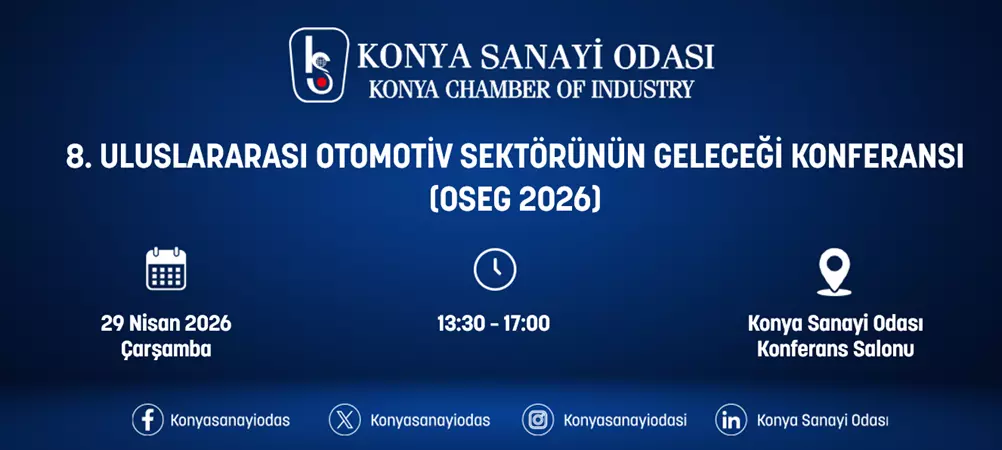 KONYA SANAYİ ODASI
KONYA CHAMBER OF INDUSTRY

8. ULUSLARARASI OTOMOTİV SEKTÖRÜNÜN GELECEĞİ KONFERANSI
(OSEG 2026)

29 Nisan 2026
Çarşamba

13:30 - 17:00

Konya Sanayi Odası
Konferans Salonu

Konyasanayiodas

Konyasanayiodas

Konyasanayiodasi

Konya Sanayi Odası